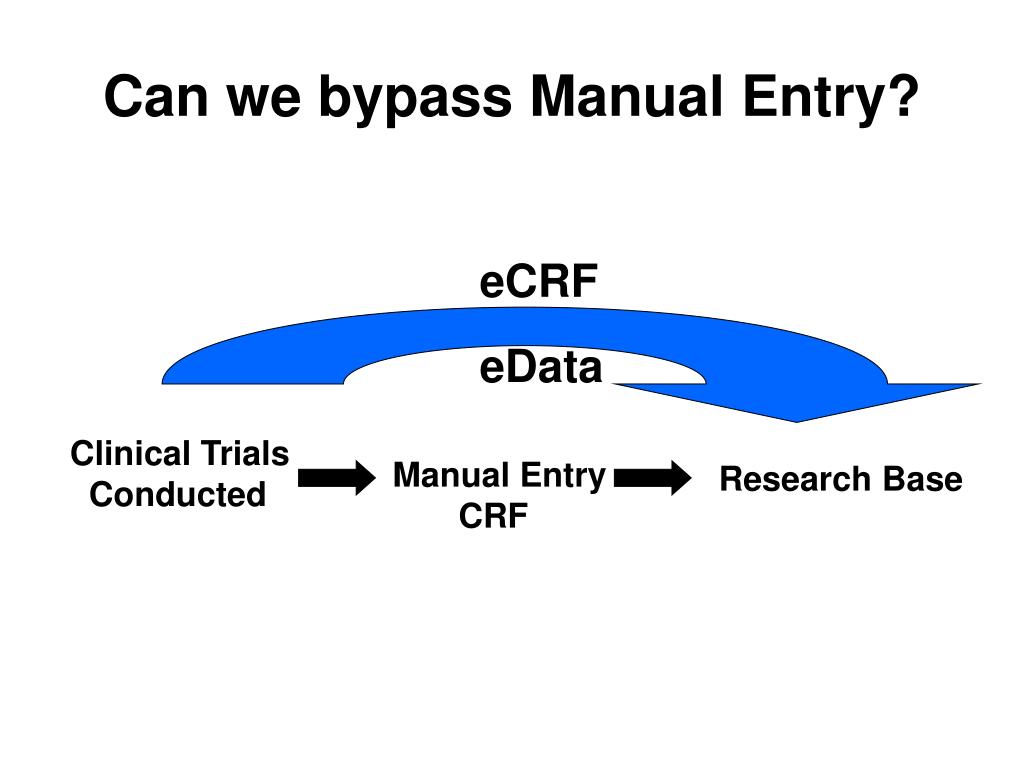 Can we bypass Manual Entry?

eCRF

eData

Clinical Trials Conducted

Manual Entry CRF

Research Base